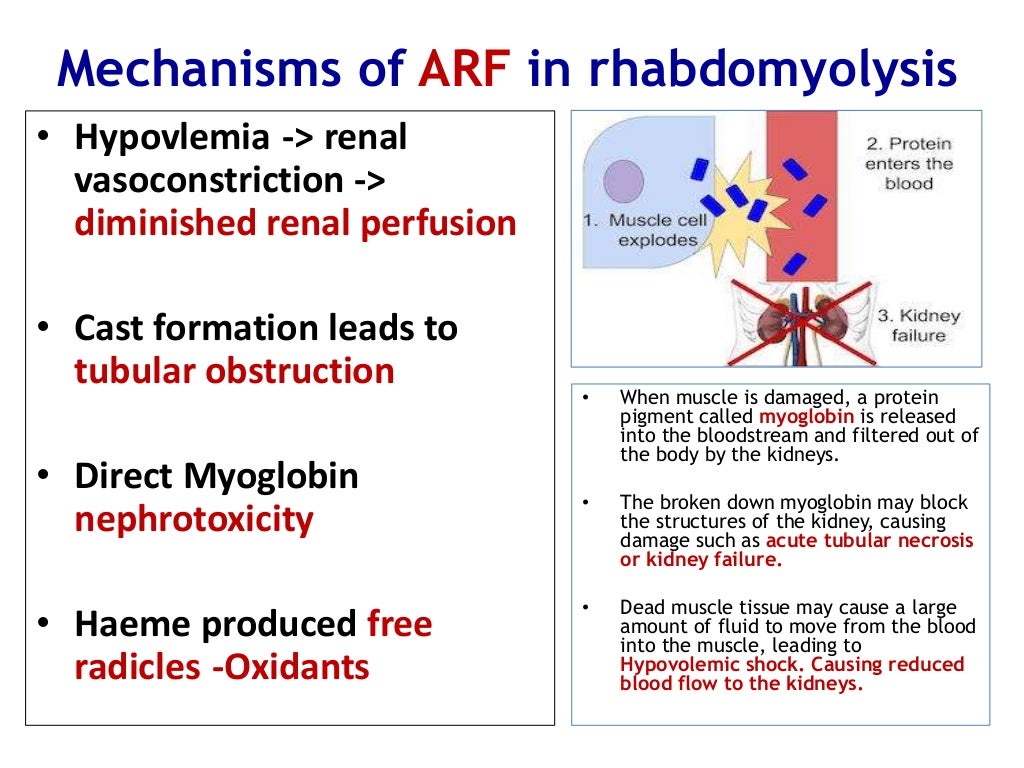 Mechanisms of ARF in rhabdomyolysis

• Hypovlemia -> renal vasoconstriction -> diminished renal perfusion

• Cast formation leads to tubular obstruction

• Direct Myoglobin nephrotoxicity

• Haeme produced free radicles -Oxidants

1. Muscle cell explodes

2. Protein enters the blood

3. Kidney failure

• When muscle is damaged, a protein pigment called myoglobin is released into the bloodstream and filtered out of the body by the kidneys.

• The broken down myoglobin may block the structures of the kidney, causing damage such as acute tubular necrosis or kidney failure.

• Dead muscle tissue may cause a large amount of fluid to move from the blood into the muscle, leading to Hypovolemic shock. Causing reduced blood flow to the kidneys.